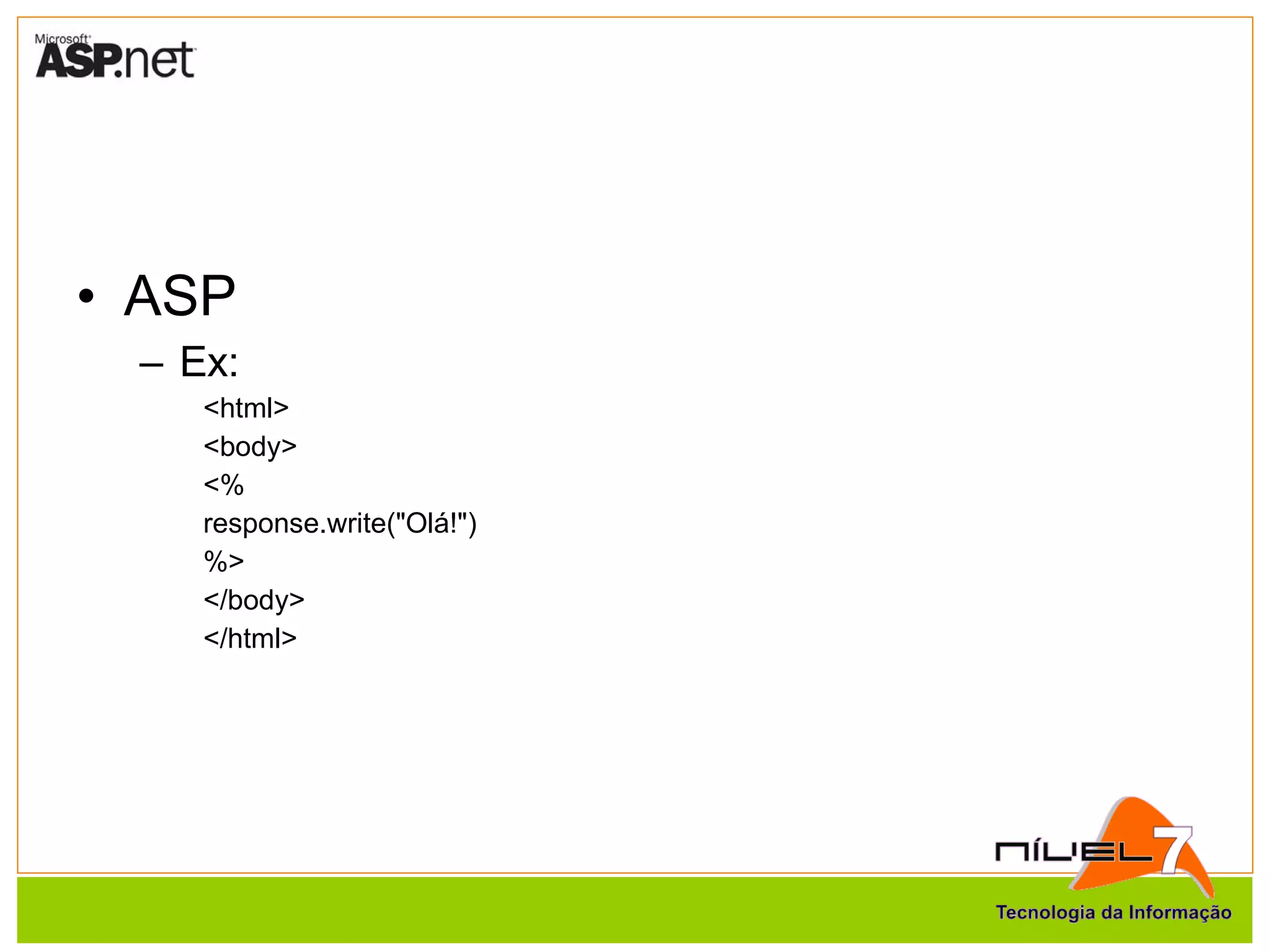 Microsoft ASP.net

• ASP
– Ex:
<html>
<body>
<%
response.write("Olá!")
%>
</body>
</html>

NÍVEL 7
Tecnologia da Informação